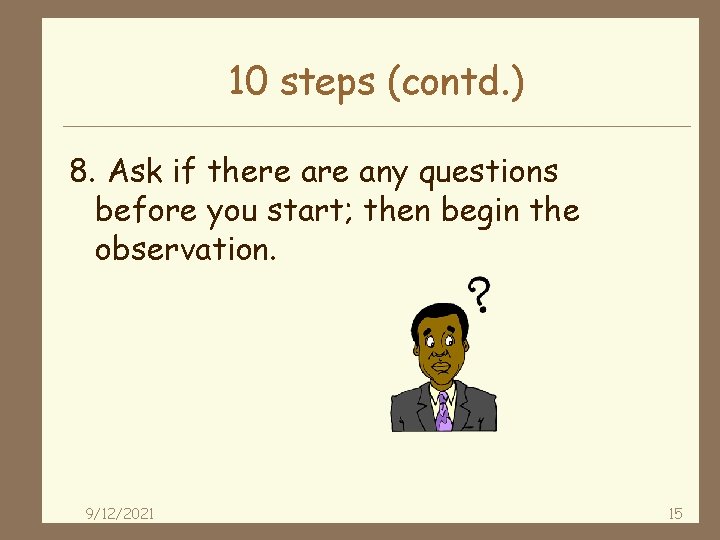 10 steps (contd.)

8. Ask if there are any questions before you start; then begin the observation.

?

9/12/2021

15